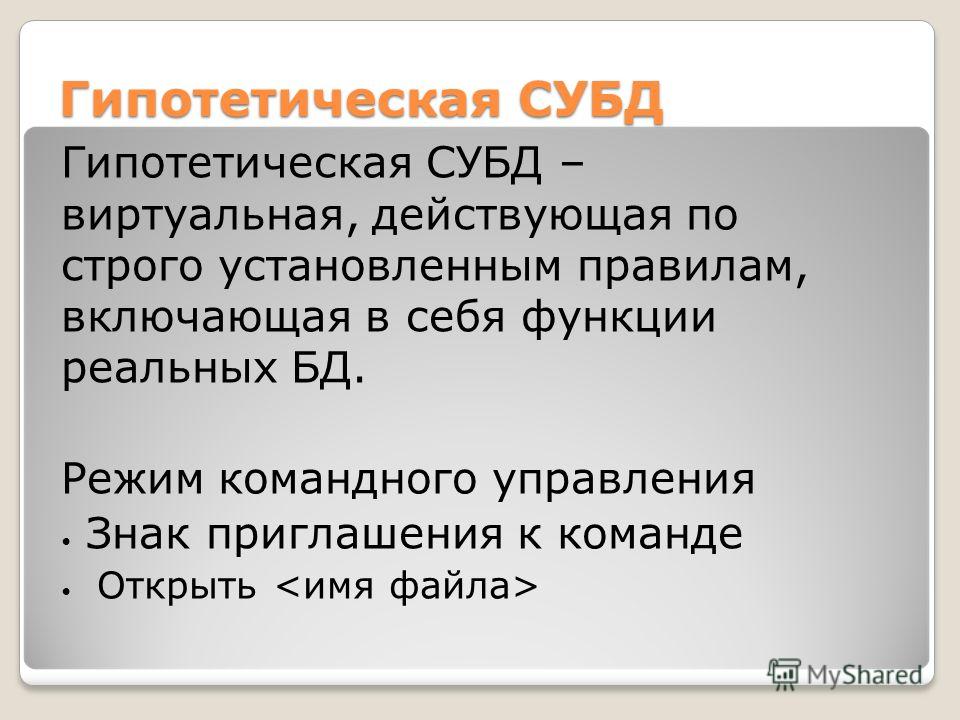 Гипотетическая СУБД

Гипотетическая СУБД – виртуальная, действующая по строго установленным правилам, включающая в себя функции реальных БД.

Режим командного управления

• Знак приглашения к команде
• Открыть <имя файла>

MyShared